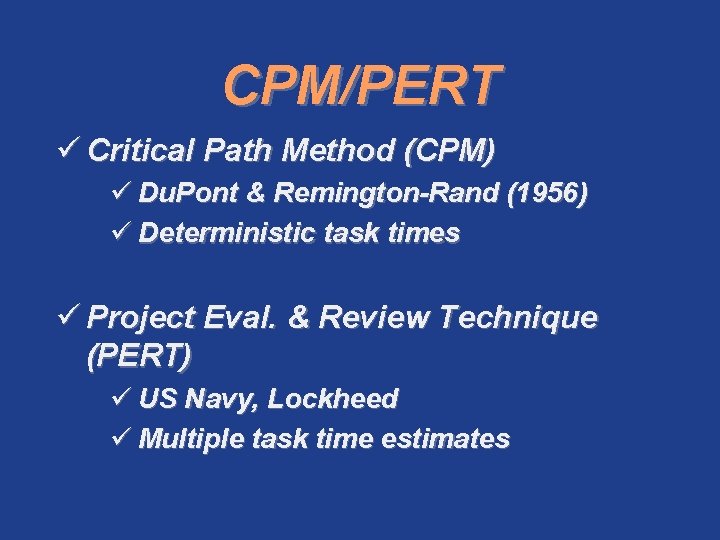 CPM/PERT

✓ Critical Path Method (CPM)

✓ DuPont & Remington-Rand (1956)

✓ Deterministic task times

✓ Project Eval. & Review Technique (PERT)

✓ US Navy, Lockheed

✓ Multiple task time estimates